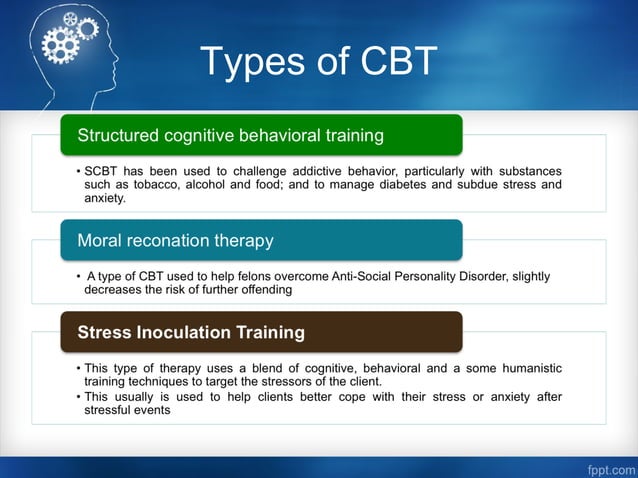 Types of CBT

Structured cognitive behavioral training

• SCBT has been used to challenge addictive behavior, particularly with substances such as tobacco, alcohol and food; and to manage diabetes and subdue stress and anxiety.

Moral reconation therapy

• A type of CBT used to help felons overcome Anti-Social Personality Disorder, slightly decreases the risk of further offending

Stress Inoculation Training

• This type of therapy uses a blend of cognitive, behavioral and a some humanistic training techniques to target the stressors of the client.
• This usually is used to help clients better cope with their stress or anxiety after stressful events

fppt.com